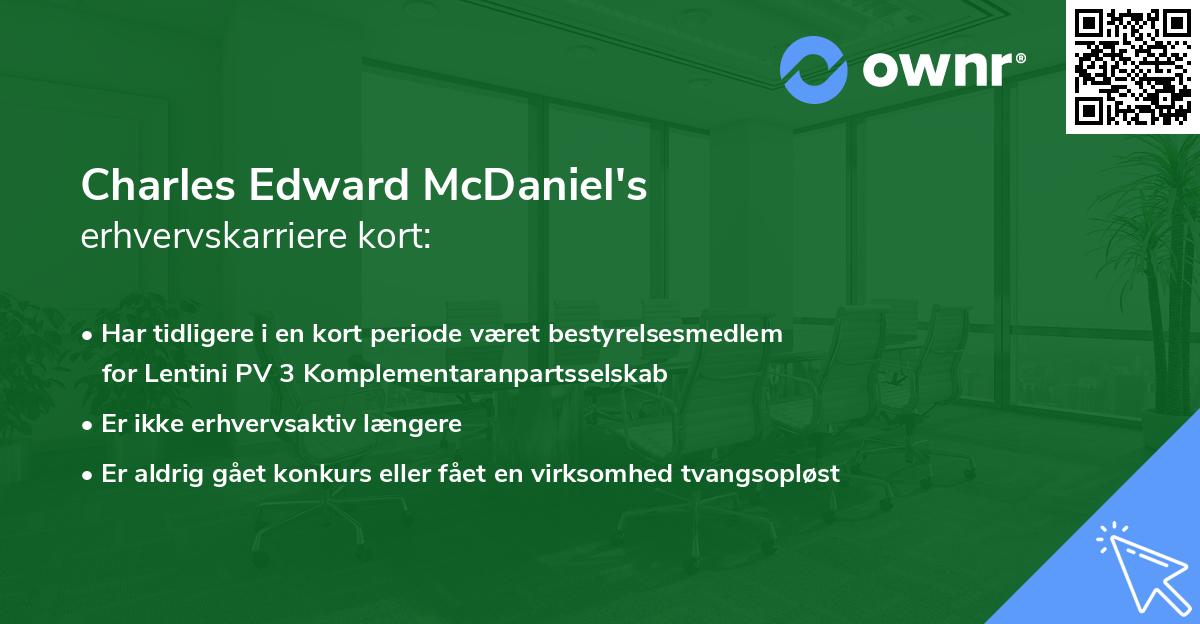 ownr®

Charles Edward McDaniel's
erhvervskarriere kort:

• Har tidligere i en kort periode været bestyrelsesmedlem for Lentini PV 3 Komplementaranpartsselskab
• Er ikke erhvervsaktiv længere
• Er aldrig gået konkurs eller fået en virksomhed tvangsopløst